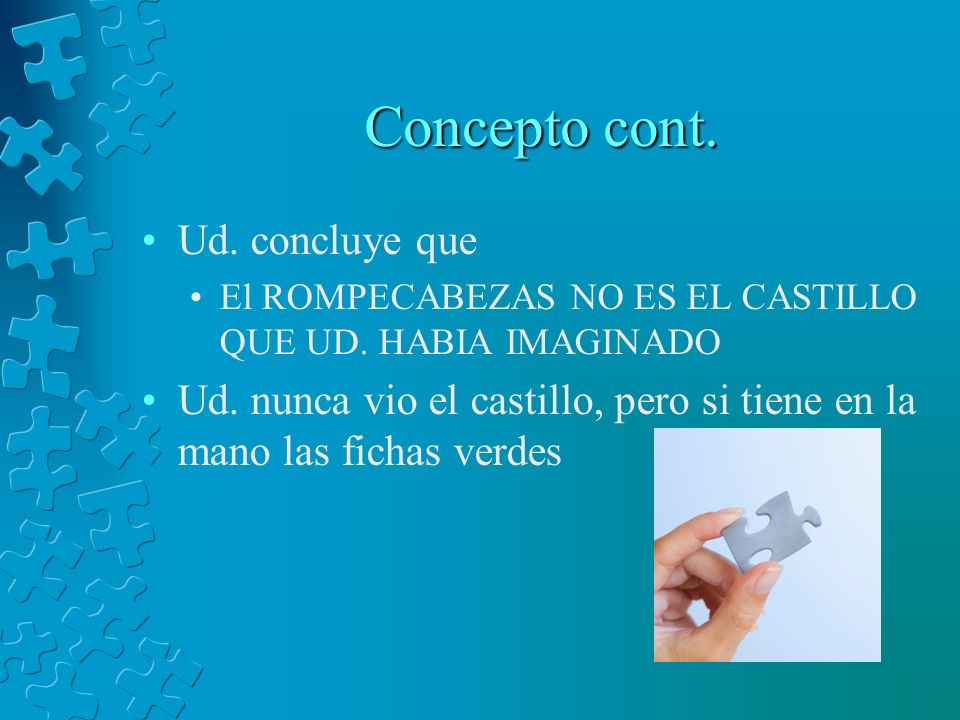 Concepto cont.

• Ud. concluye que
  • El ROMPECABEZAS NO ES EL CASTILLO QUE UD. HABIA IMAGINADO
• Ud. nunca vio el castillo, pero si tiene en la mano las fichas verdes